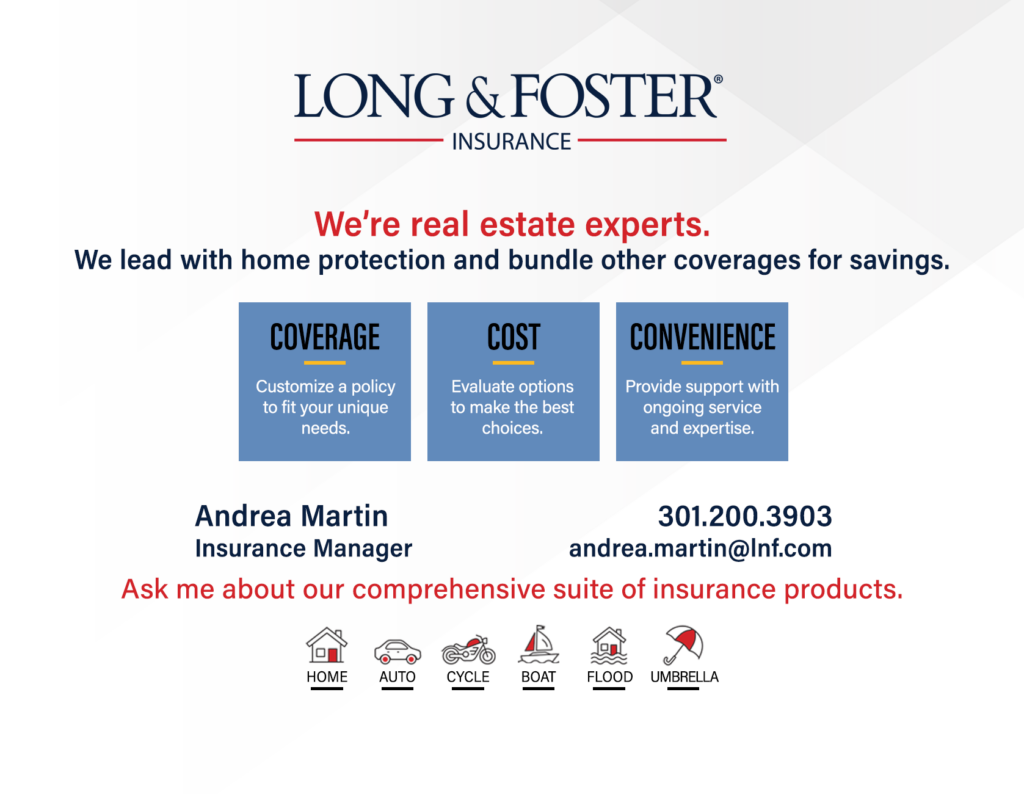 LONG & FOSTER®
INSURANCE

We're real estate experts.
We lead with home protection and bundle other coverages for savings.

COVERAGE
Customize a policy to fit your unique needs.

COST
Evaluate options to make the best choices.

CONVENIENCE
Provide support with ongoing service and expertise.

Andrea Martin
Insurance Manager

301.200.3903
andrea.martin@lnf.com

Ask me about our comprehensive suite of insurance products.

HOME AUTO CYCLE BOAT FLOOD UMBRELLA